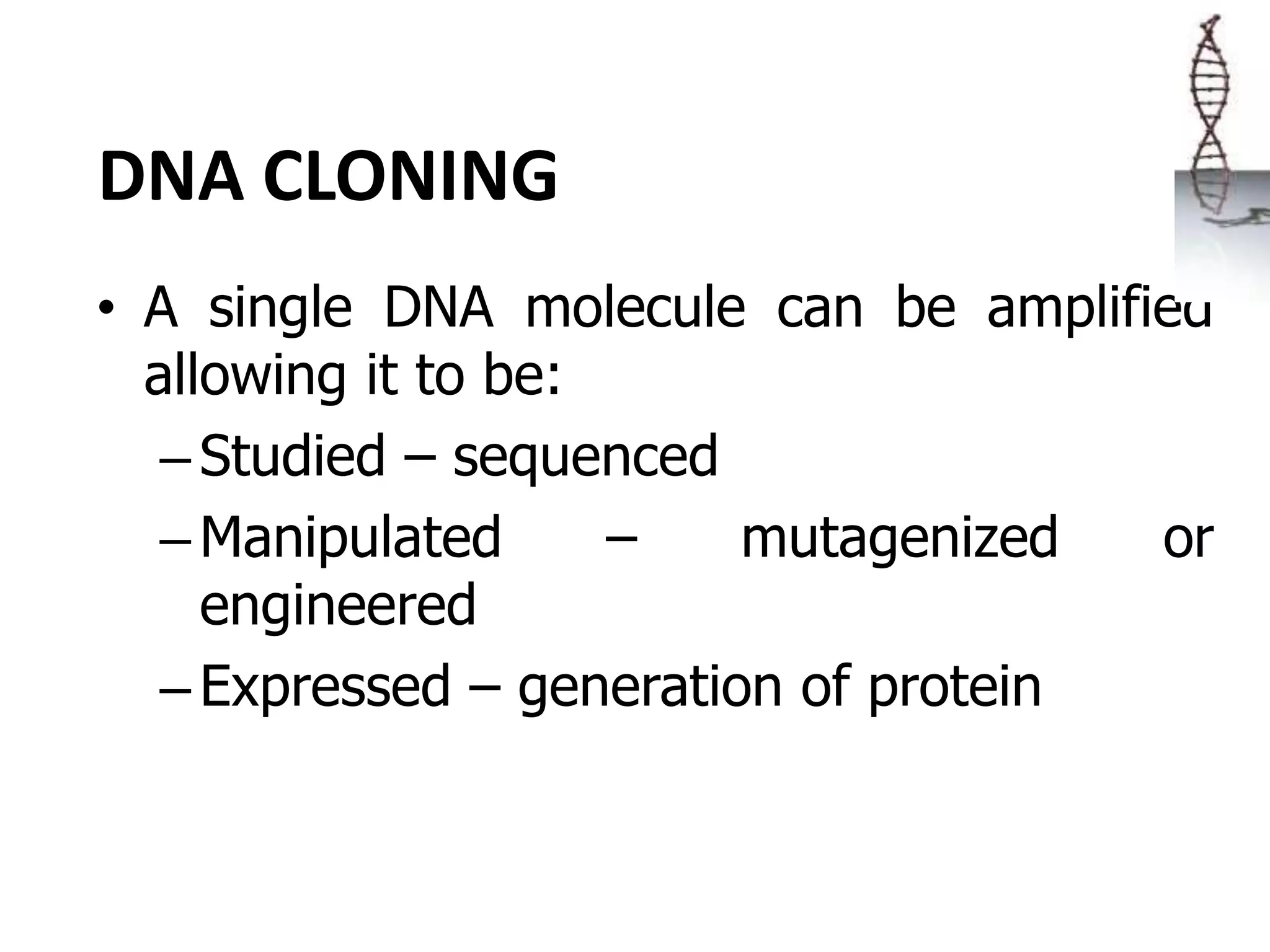 DNA CLONING

• A single DNA molecule can be amplified allowing it to be:
– Studied – sequenced
– Manipulated – mutagenized or engineered
– Expressed – generation of protein